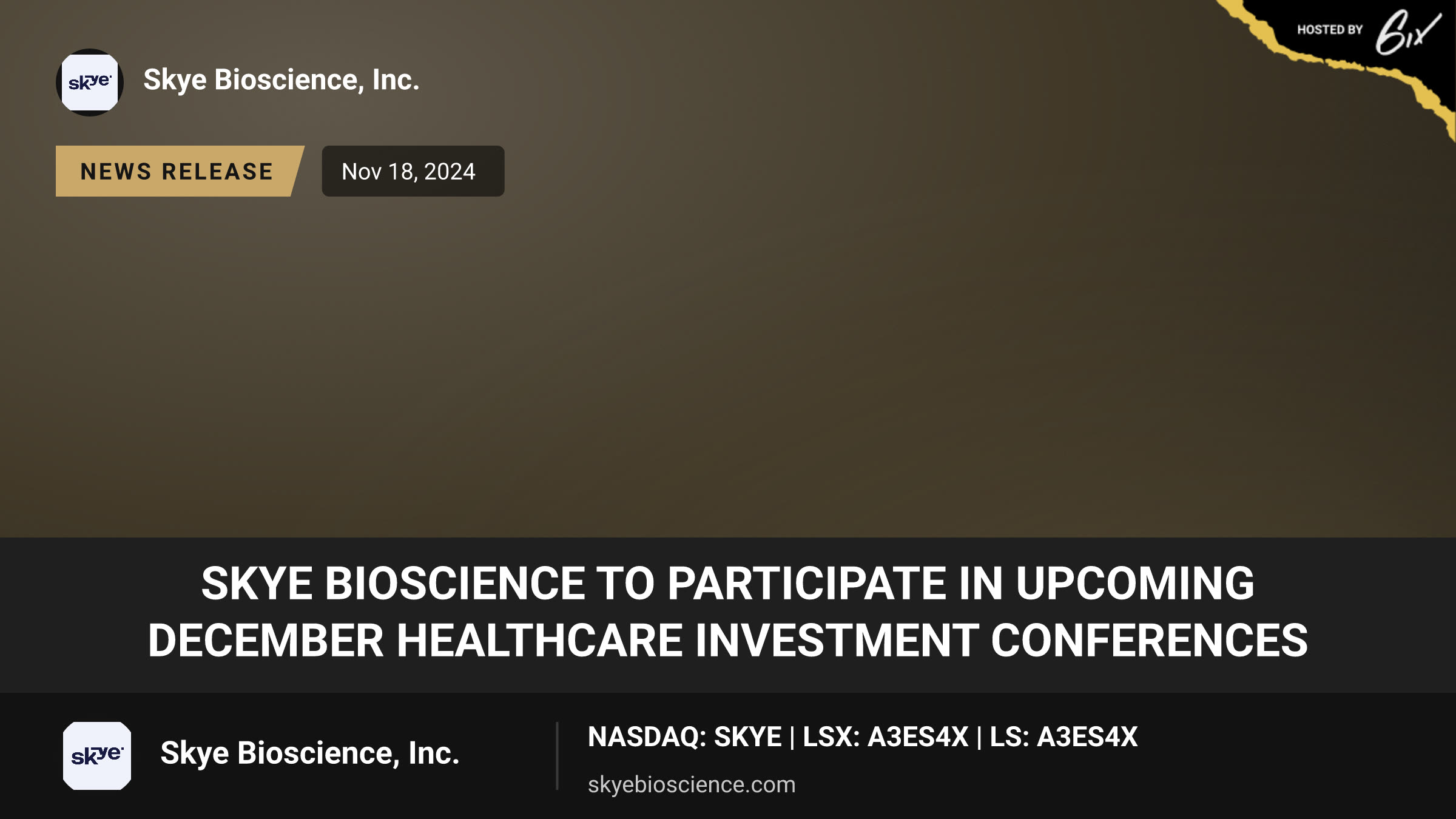 HOSTED BY 6ix

skye

Skye Bioscience, Inc.

NEWS RELEASE

Nov 18, 2024

SKYE BIOSCIENCE TO PARTICIPATE IN UPCOMING DECEMBER HEALTHCARE INVESTMENT CONFERENCES

skye

Skye Bioscience, Inc.

NASDAQ: SKYE | LSX: A3ES4X | LS: A3ES4X

skyebioscience.com